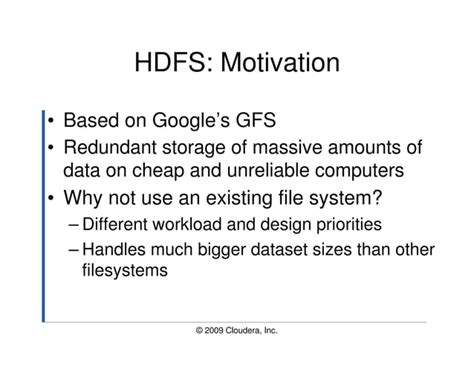 HDFS: Motivation

• Based on Google's GFS
• Redundant storage of massive amounts of data on cheap and unreliable computers
• Why not use an existing file system?
– Different workload and design priorities
– Handles much bigger dataset sizes than other filesystems

© 2009 Cloudera, Inc.